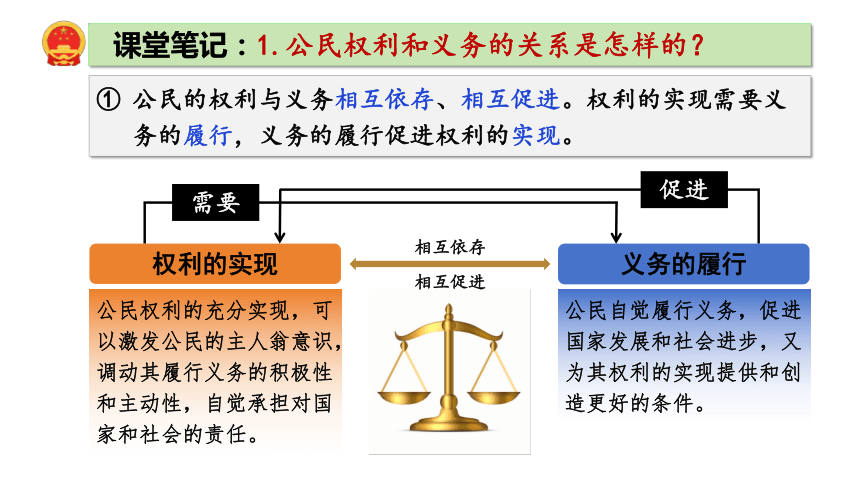 课堂笔记：1. 公民权利和义务的关系是怎样的？

① 公民的权利与义务相互依存、相互促进。权利的实现需要义务的履行，义务的履行促进权利的实现。

需要

促进

权利的实现

相互依存

相互促进

义务的履行

公民权利的充分实现，可以激发公民的主人翁意识，调动其履行义务的积极性和主动性，自觉承担对国家和社会的责任。

公民自觉履行义务，促进国家发展和社会进步，又为其权利的实现提供和创造更好的条件。